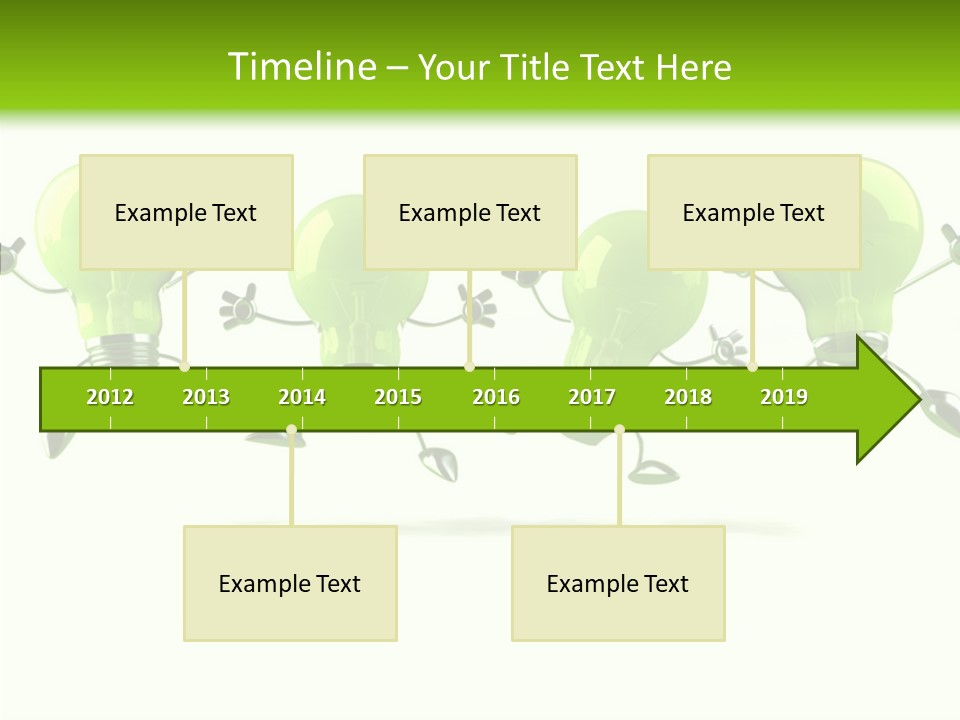 Timeline – Your Title Text Here

Example Text

Example Text

Example Text

2012 2013 2014 2015 2016 2017 2018 2019

Example Text

Example Text